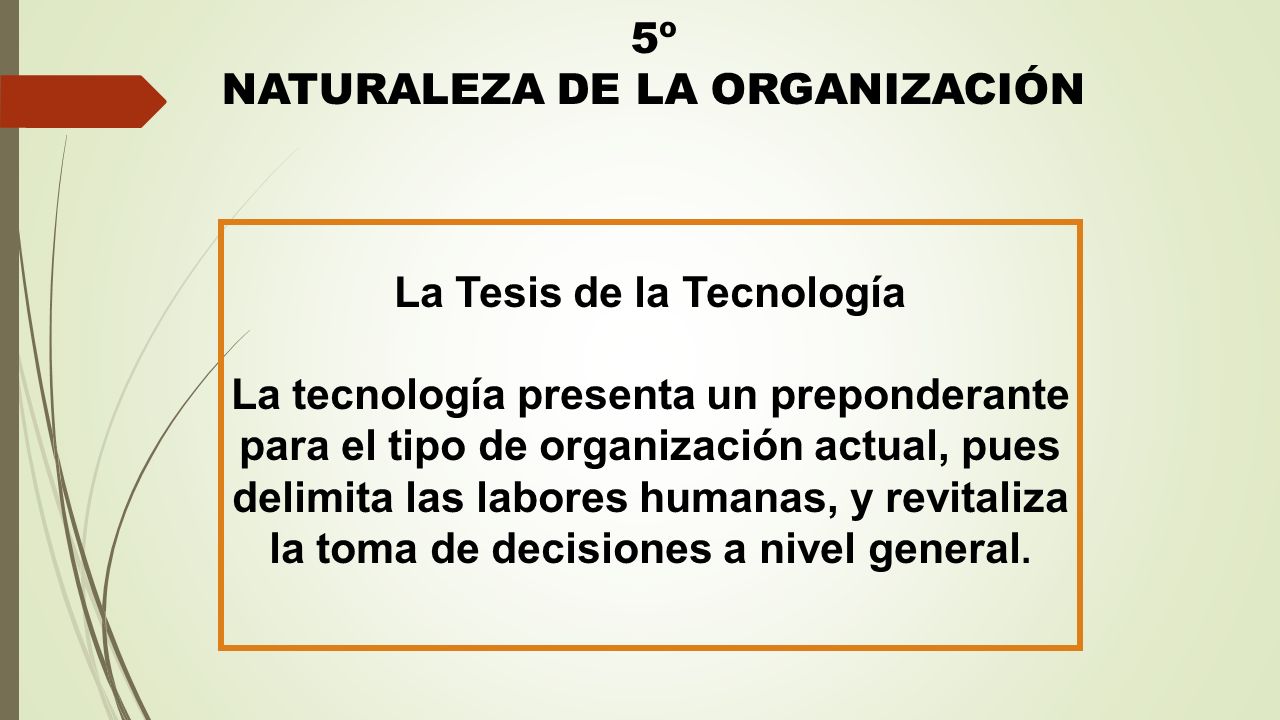 5º
NATURALEZA DE LA ORGANIZACIÓN

La Tesis de la Tecnología

La tecnología presenta un preponderante para el tipo de organización actual, pues delimita las labores humanas, y revitaliza la toma de decisiones a nivel general.